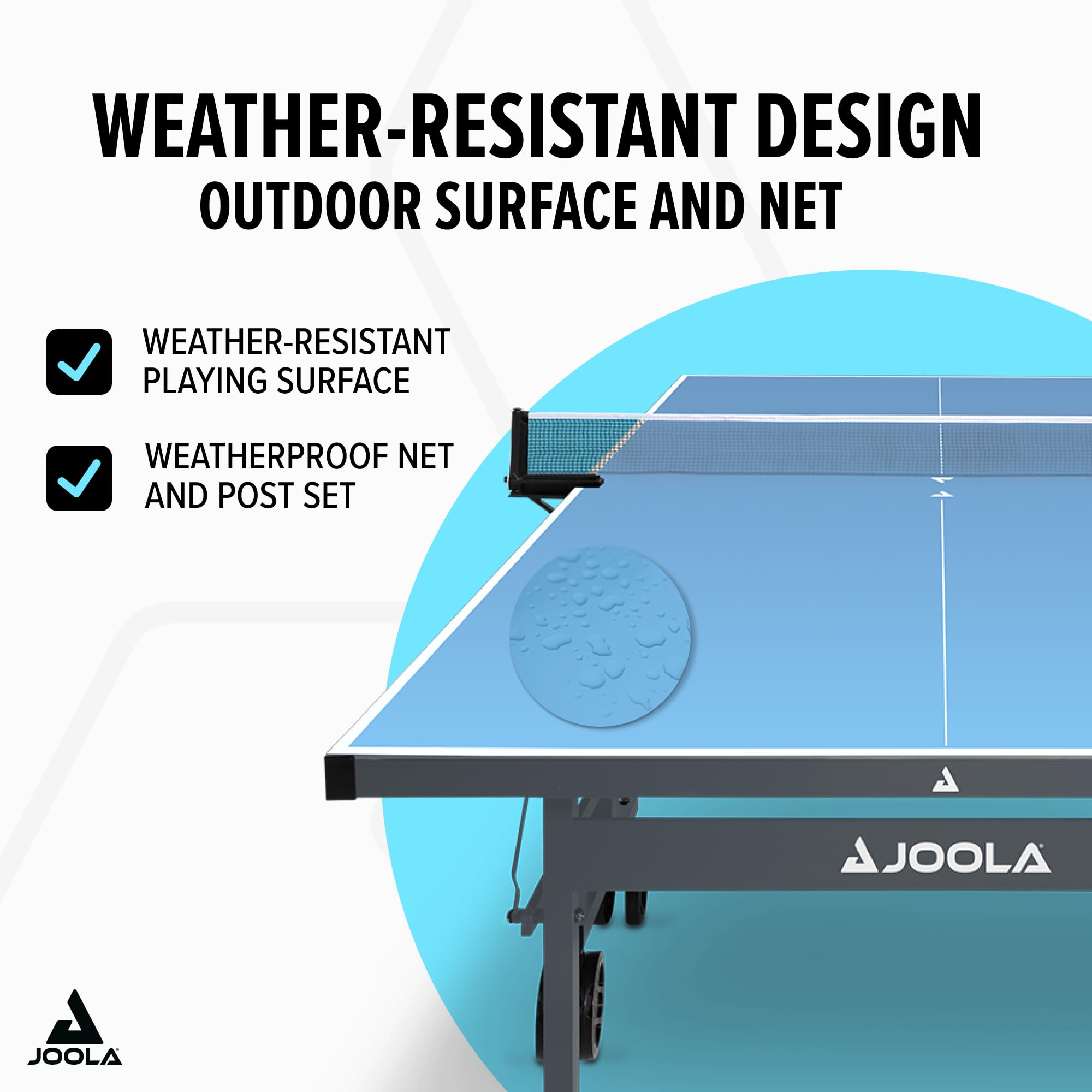 WEATHER-RESISTANT DESIGN
OUTDOOR SURFACE AND NET

WEATHER-RESISTANT PLAYING SURFACE

WEATHERPROOF NET AND POST SET

JOOLA

JOOLA